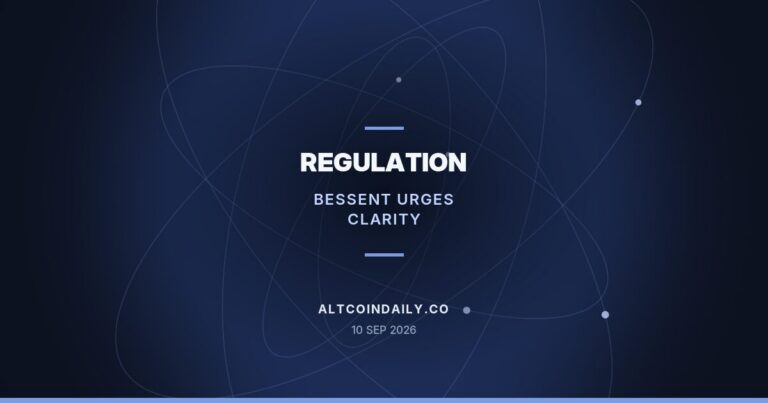 REGULATION

BESSENT URGES CLARITY

ALTCOINDAILY.CO

10 SEP 2026